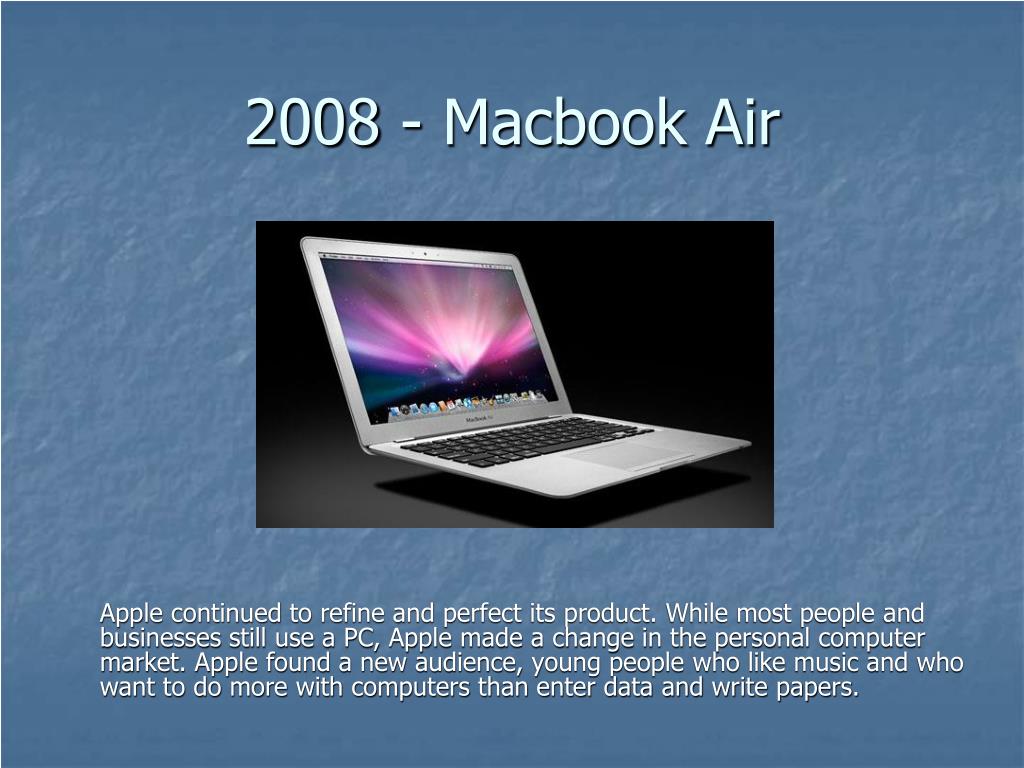 2008 - Macbook Air

MacBook Air

Apple continued to refine and perfect its product. While most people and businesses still use a PC, Apple made a change in the personal computer market. Apple found a new audience, young people who like music and who want to do more with computers than enter data and write papers.